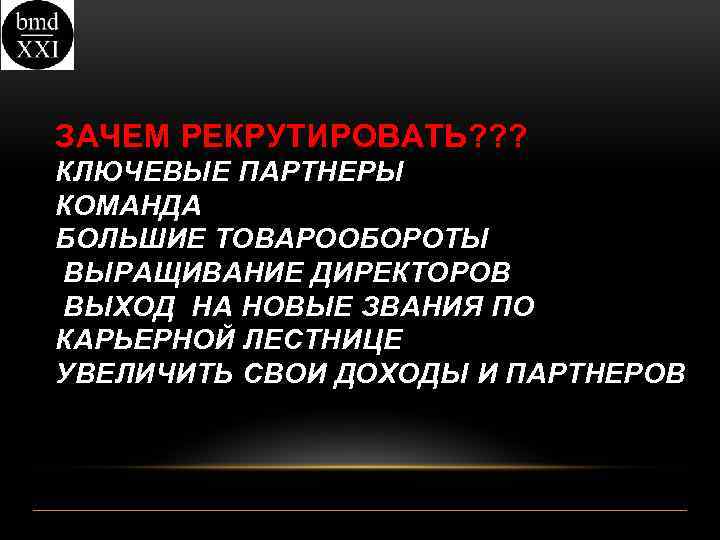 bmd
XXI

ЗАЧЕМ РЕКРУТИРОВАТЬ???
КЛЮЧЕВЫЕ ПАРТНЕРЫ
КОМАНДА
БОЛЬШИЕ ТОВАРООБОРОТЫ
ВЫРАЩИВАНИЕ ДИРЕКТОРОВ
ВЫХОД НА НОВЫЕ ЗВАНИЯ ПО КАРЬЕРНОЙ ЛЕСТНИЦЕ
УВЕЛИЧИТЬ СВОИ ДОХОДЫ И ПАРТНЕРОВ